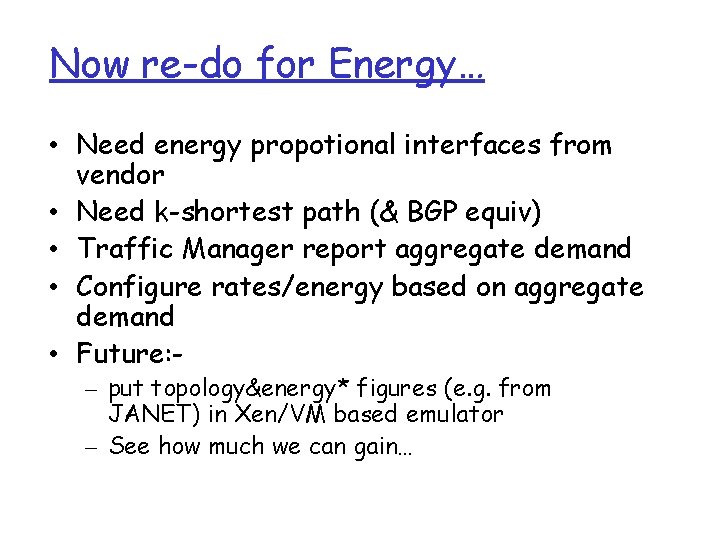 Now re-do for Energy…

• Need energy propotional interfaces from vendor
• Need k-shortest path (& BGP equiv)
• Traffic Manager report aggregate demand
• Configure rates/energy based on aggregate demand
• Future:-
– put topology&energy* figures (e.g. from JANET) in Xen/VM based emulator
– See how much we can gain…